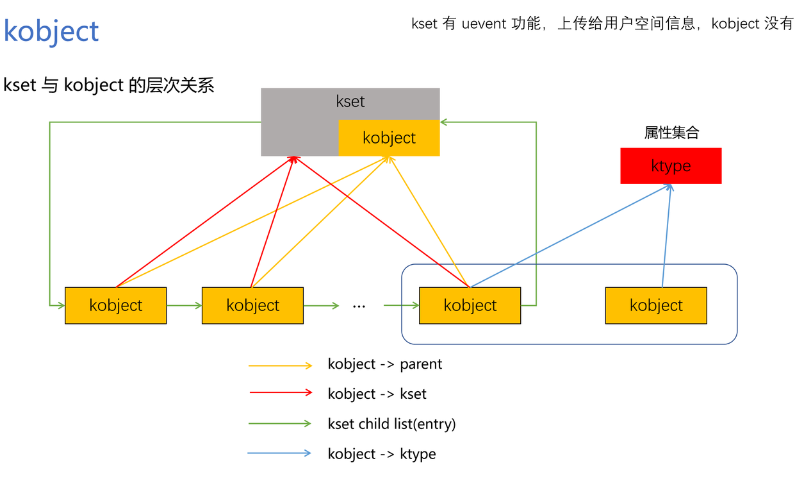 kobject

kset 有 uevent 功能，上传给用户空间信息，kobject 没有

kset 与 kobject 的层次关系

kset

kobject

属性集合

ktype

kobject

kobject

...

kobject

kobject

kobject -> parent

kobject -> kset

kset child list(entry)

kobject -> ktype